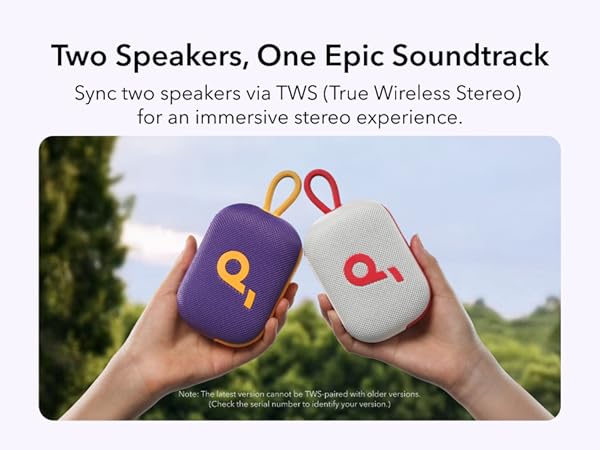 Two Speakers, One Epic Soundtrack

Sync two speakers via TWS (True Wireless Stereo) for an immersive stereo experience.

Note: The latest version cannot be TWS-paired with older versions. (Check the serial number to identify your version.)